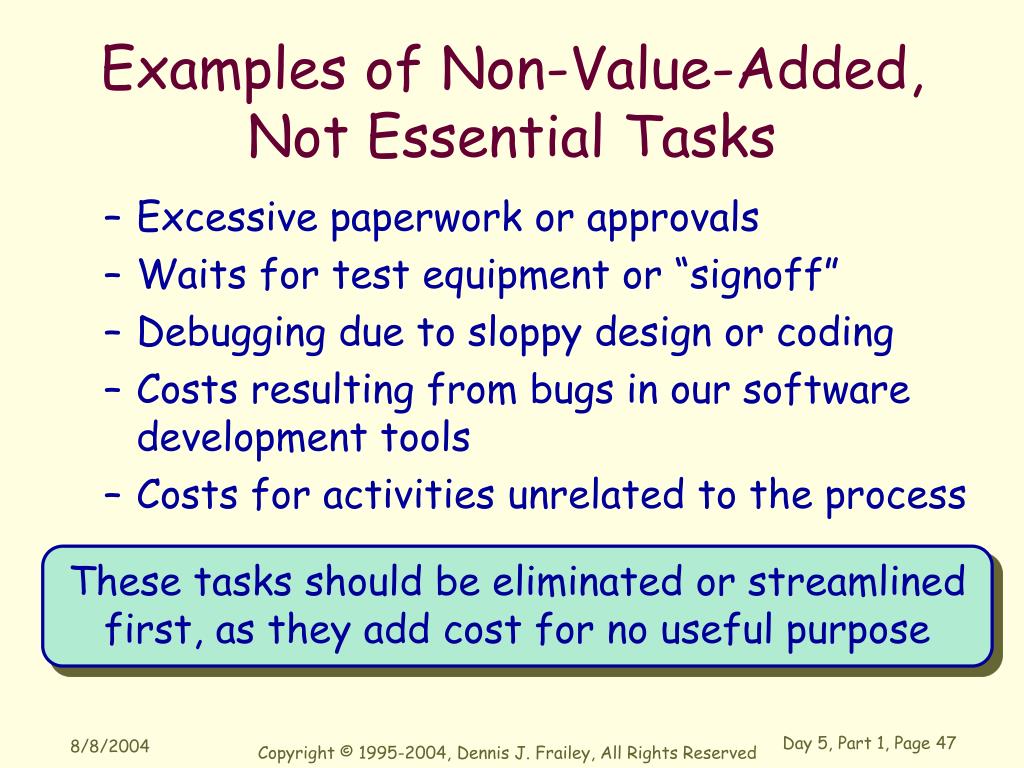 Examples of Non-Value-Added, Not Essential Tasks

– Excessive paperwork or approvals
– Waits for test equipment or “signoff”
– Debugging due to sloppy design or coding
– Costs resulting from bugs in our software development tools
– Costs for activities unrelated to the process

These tasks should be eliminated or streamlined first, as they add cost for no useful purpose

8/8/2004

Copyright © 1995-2004, Dennis J. Frailey, All Rights Reserved

Day 5, Part 1, Page 47